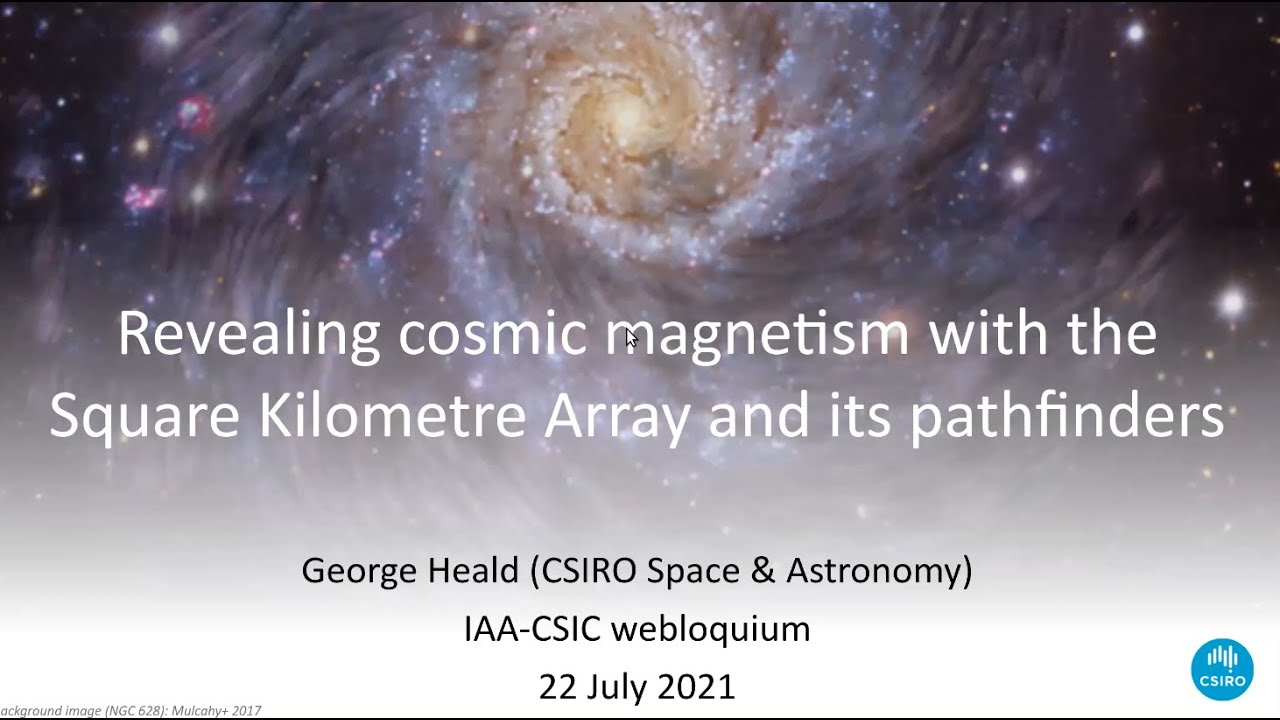 Revealing cosmic magnetism with the Square Kilometre Array and its pathfinders

George Heald (CSIRO Space & Astronomy)
IAA-CSIC webloquium
22 July 2021

ackground image (NGC 628): Mulcahy+ 2017

CSIRO